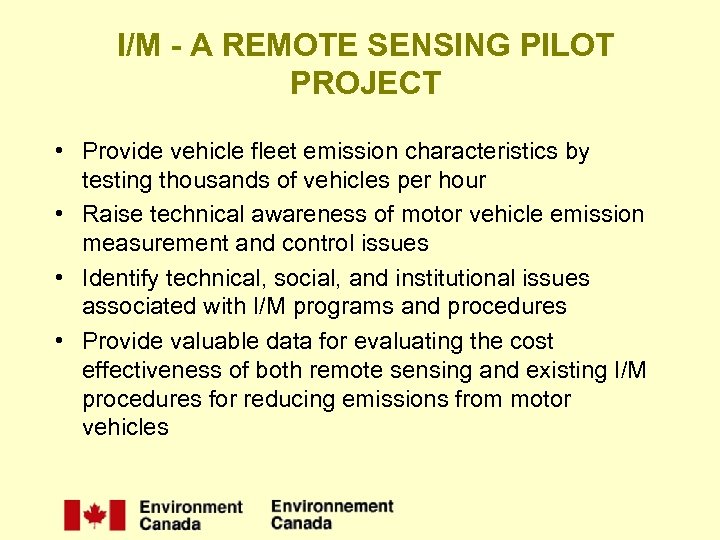 I/M - A REMOTE SENSING PILOT PROJECT

• Provide vehicle fleet emission characteristics by testing thousands of vehicles per hour

• Raise technical awareness of motor vehicle emission measurement and control issues

• Identify technical, social, and institutional issues associated with I/M programs and procedures

• Provide valuable data for evaluating the cost effectiveness of both remote sensing and existing I/M procedures for reducing emissions from motor vehicles

Environment Canada Environnement Canada